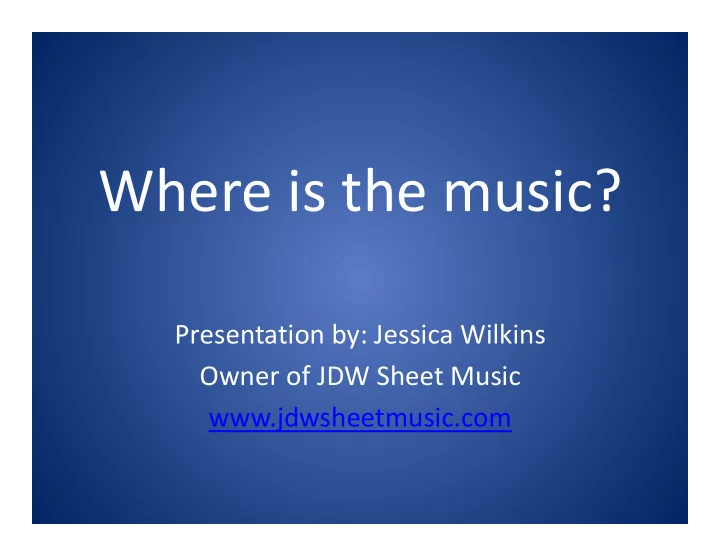 Where is the music?

Presentation by: Jessica Wilkins
Owner of JDW Sheet Music
www.jdwsheetmusic.com